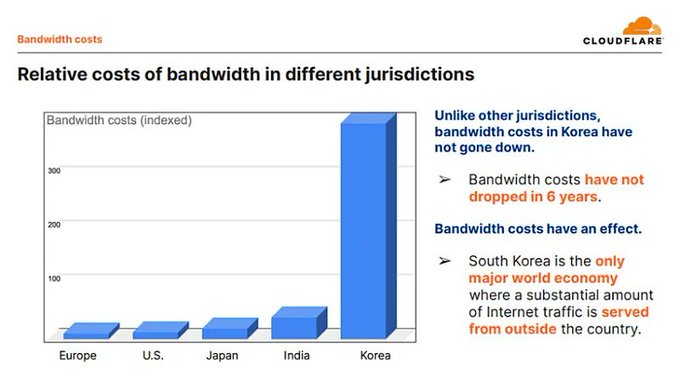 Bandwidth costs

CLOUDFLARE

Relative costs of bandwidth in different jurisdictions

Bandwidth costs (indexed)

300

200

100

Europe U.S. Japan India Korea

Unlike other jurisdictions, bandwidth costs in Korea have not gone down.

➢ Bandwidth costs have not dropped in 6 years.

Bandwidth costs have an effect.

➢ South Korea is the only major world economy where a substantial amount of Internet traffic is served from outside the country.